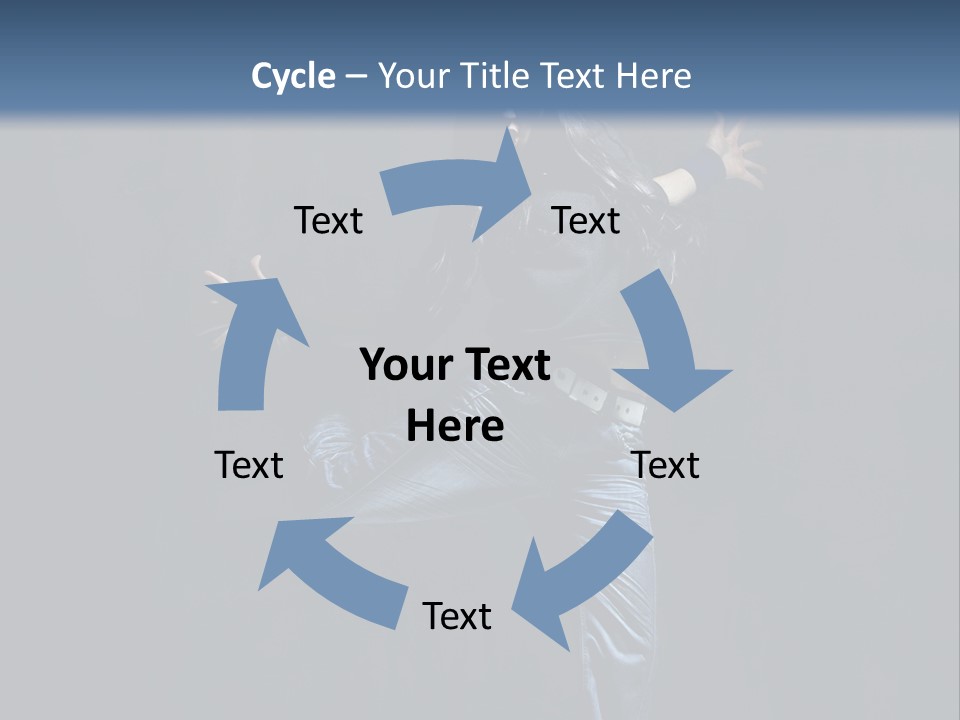 Cycle – Your Title Text Here

Text

Text

Your Text Here

Text

Text

Text